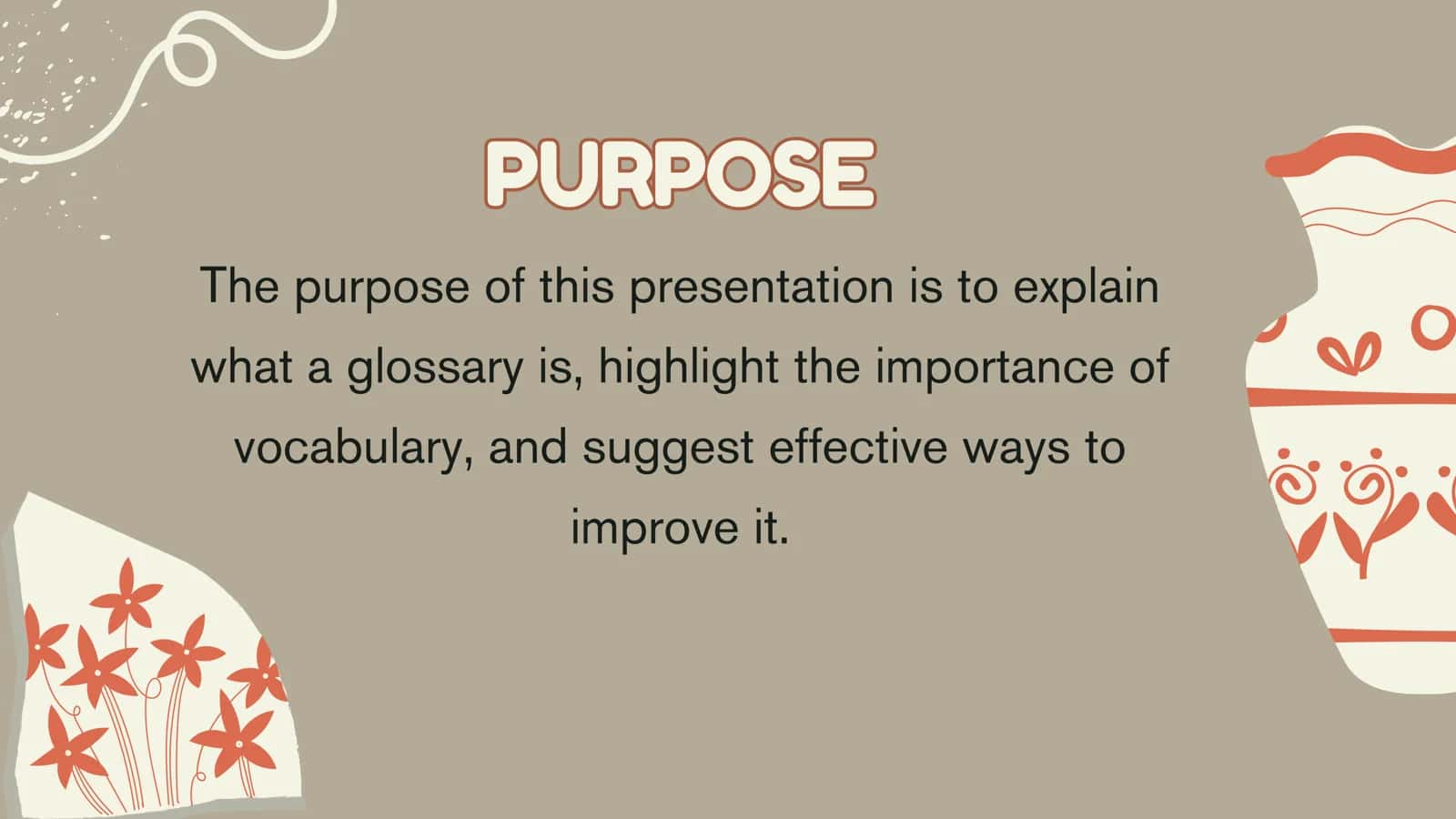 PURPOSE

The purpose of this presentation is to explain what a glossary is, highlight the importance of vocabulary, and suggest effective ways to improve it.